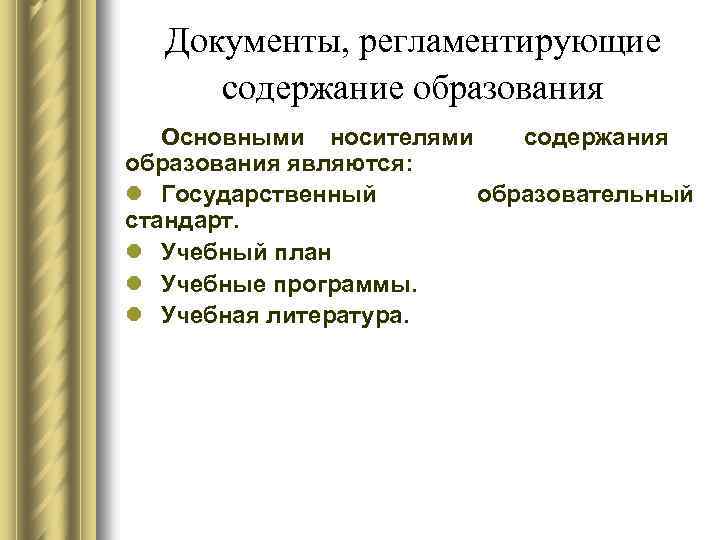 Документы, регламентирующие содержание образования

Основными носителями содержания образования являются:

- Государственный образовательный стандарт.
- Учебный план
- Учебные программы.
- Учебная литература.